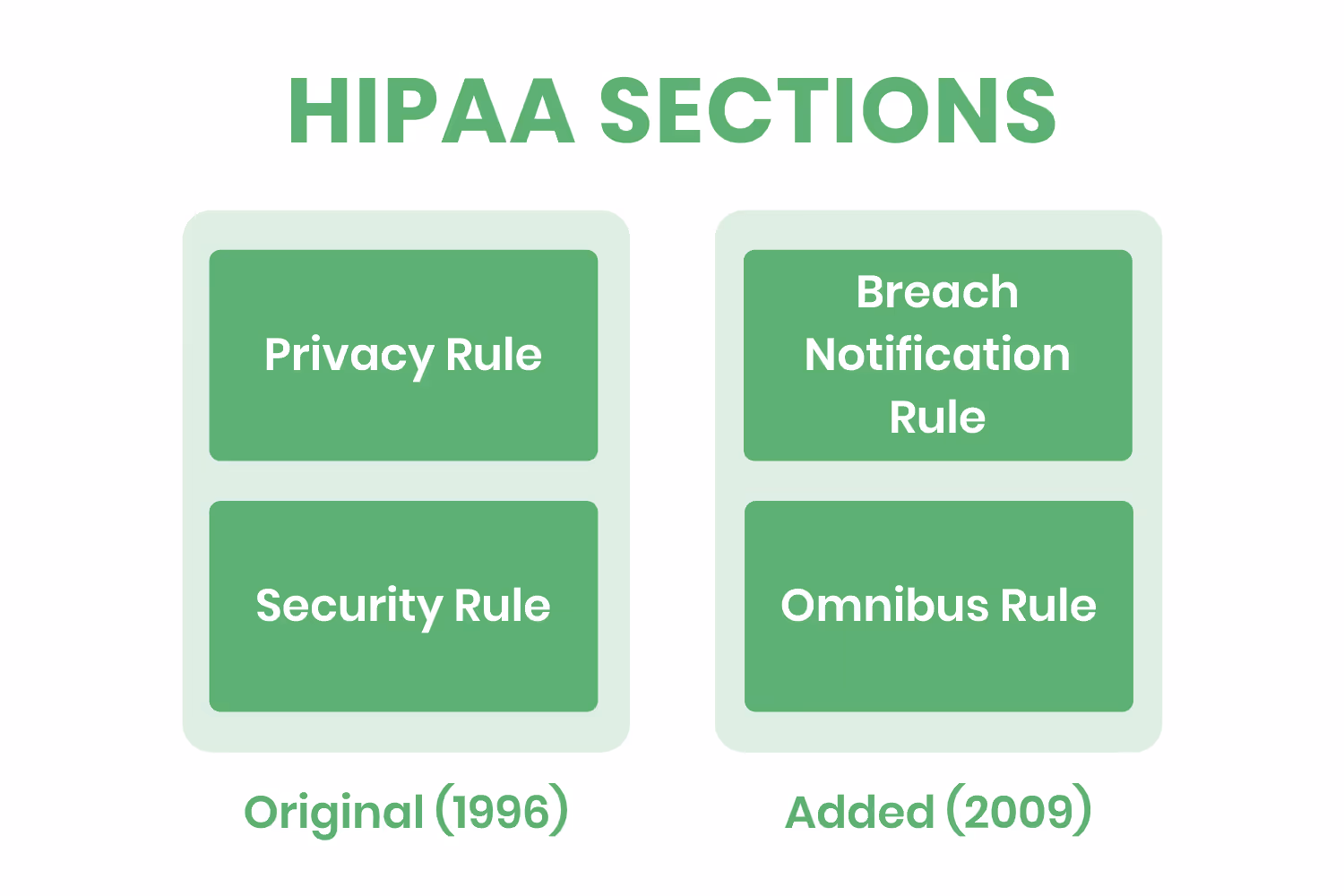 HIPAA SECTIONS

Privacy Rule

Security Rule

Original (1996)

Breach Notification Rule

Omnibus Rule

Added (2009)